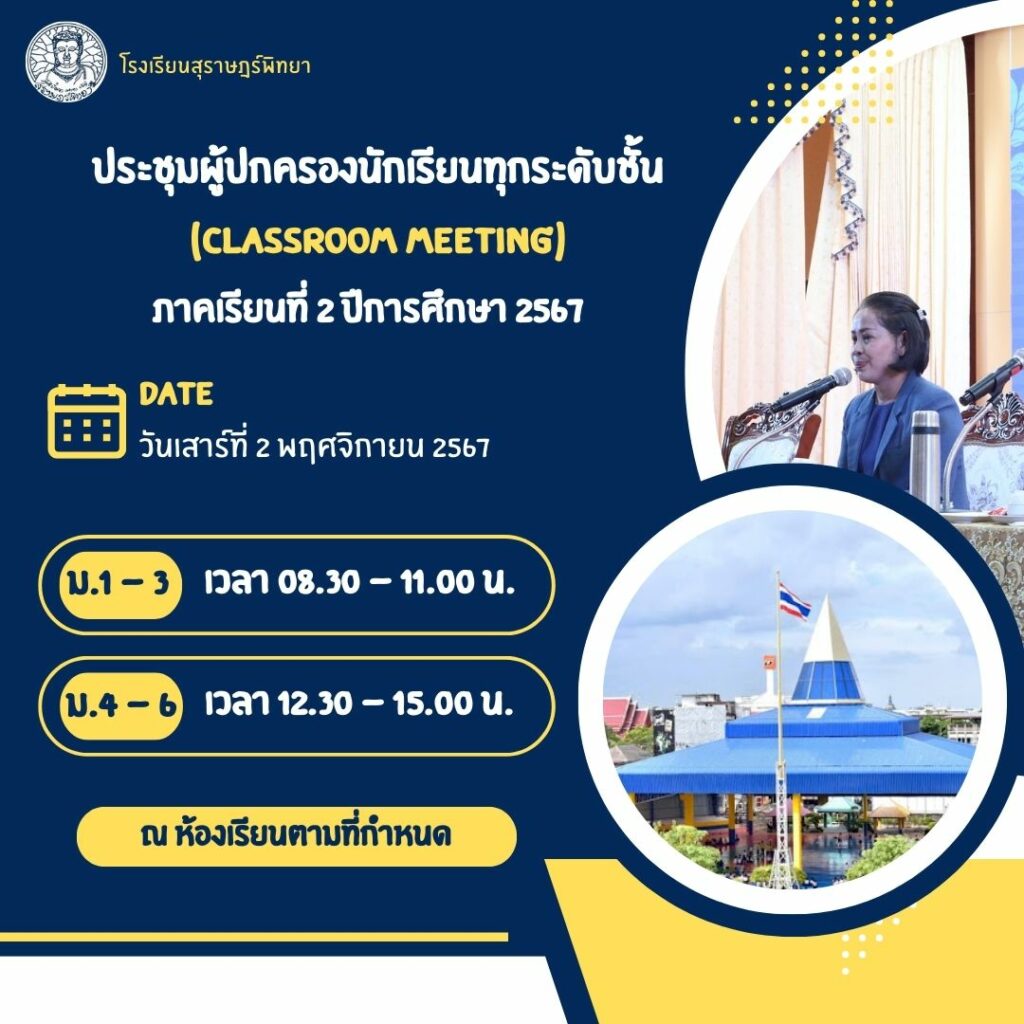 โรงเรียนสุราษฎร์พิทยา

ประชุมผู้ปกครองนักเรียนทุกระดับชั้น

(CLASSROOM MEETING)

ภาคเรียนที่ 2 ปีการศึกษา 2567

DATE

วันเสาร์ที่ 2 พฤศจิกายน 2567

ม.1 – 3 เวลา 08.30 – 11.00 น.

ม.4 – 6 เวลา 12.30 – 15.00 น.

ณ ห้องเรียนตามที่กำหนด